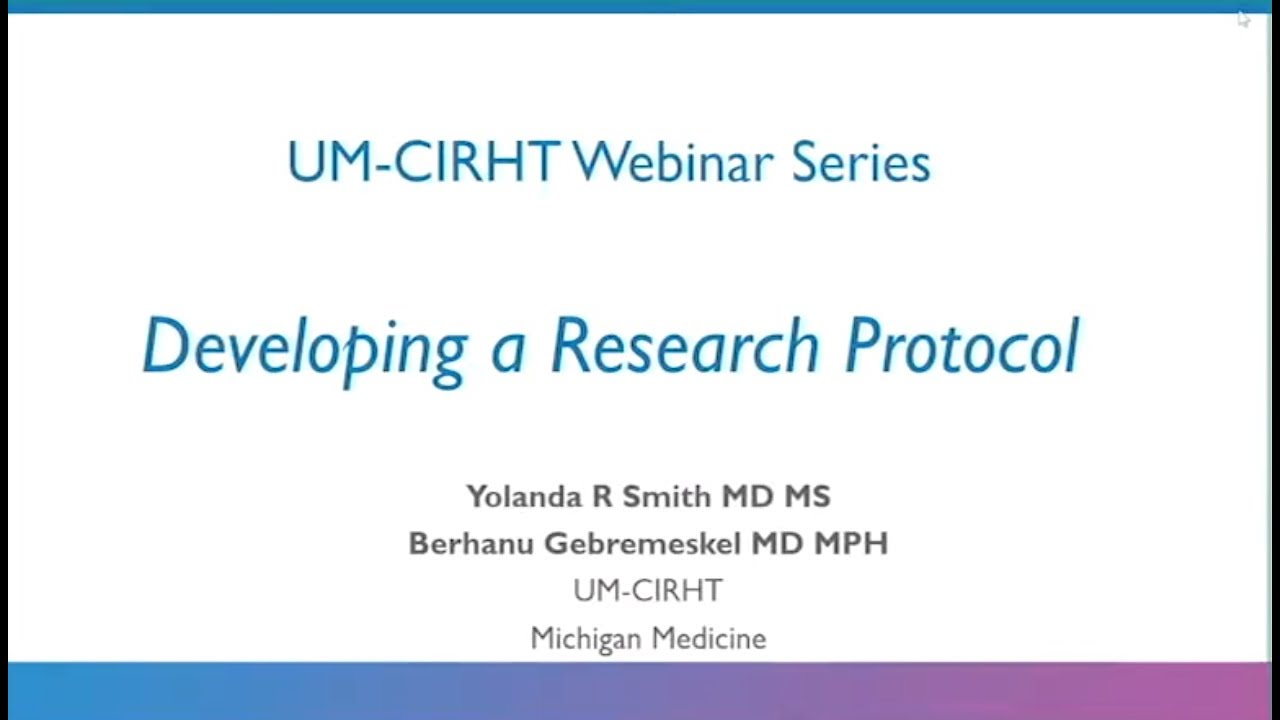 UM-CIRHT Webinar Series

Developing a Research Protocol

Yolanda R Smith MD MS
Berhanu Gebremeskel MD MPH
UM-CIRHT
Michigan Medicine